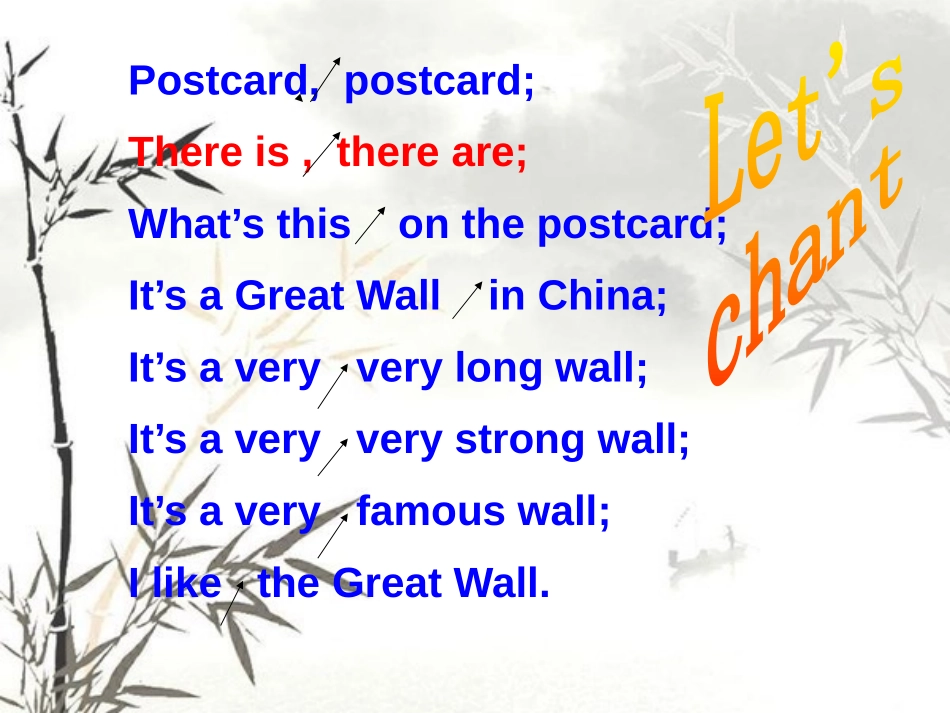 Postcard, postcard;

There is , there are;

What's this on the postcard;

It's a Great Wall in China;

It's a very very long wall;

It's a very very strong wall;

It's a very famous wall;

I like the Great Wall.

Let's chant